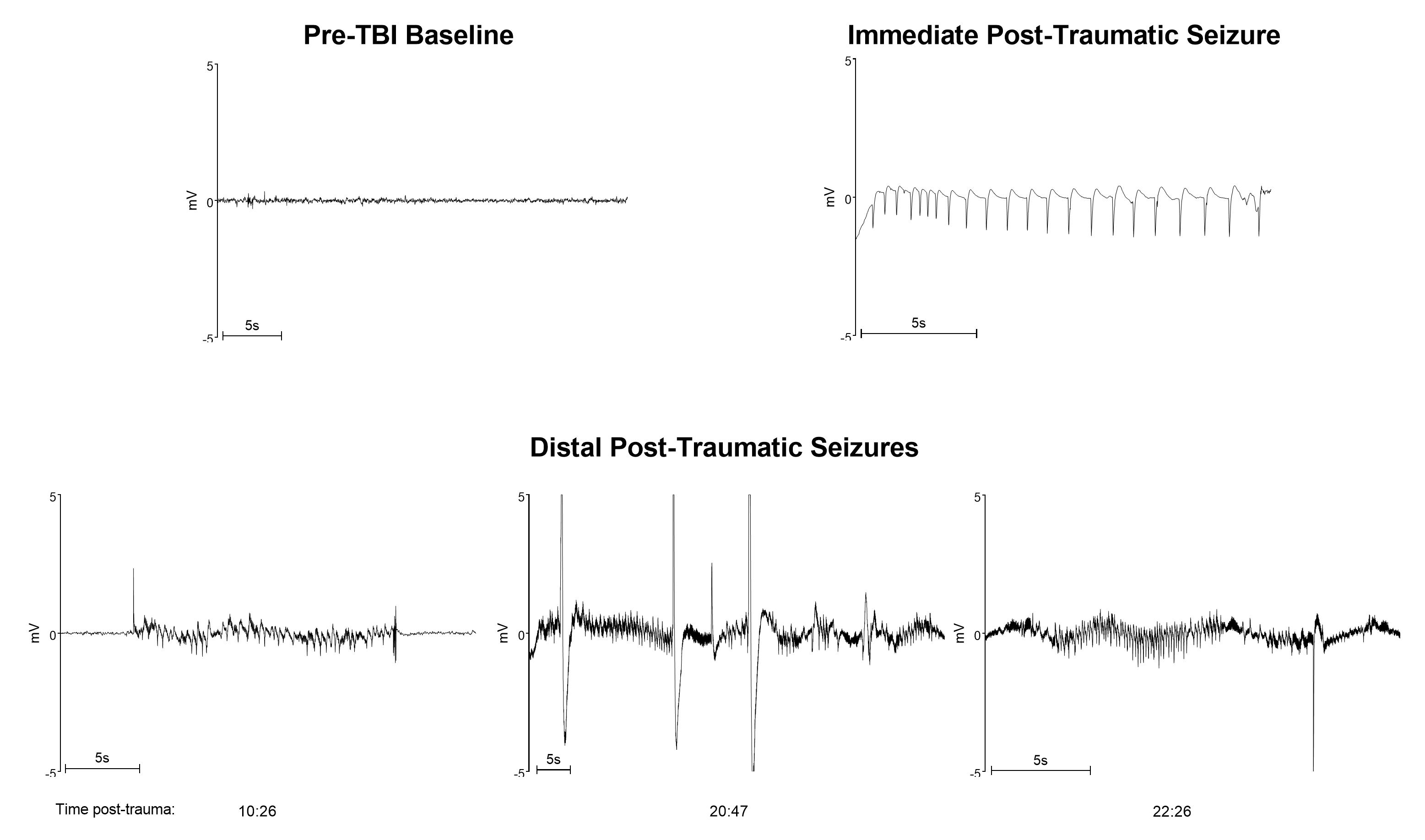 Pre-TBI Baseline

5
mV 0
-5
5s

Immediate Post-Traumatic Seizure

5
mV 0
-5
5s

Distal Post-Traumatic Seizures

5
mV 0
-5
5s

5
mV 0
-5
5s

5
mV 0
-5
5s

Time post-trauma: 10:26 20:47 22:26